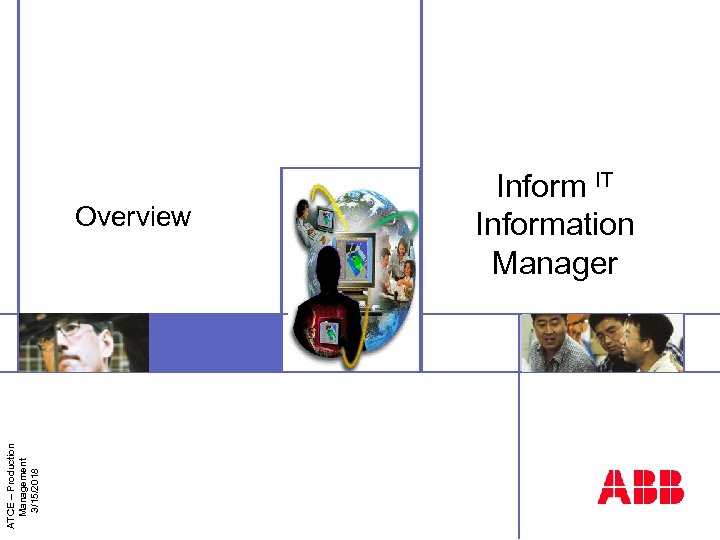 Overview

Inform $^{IT}$
Information
Manager

ATCE – Production
Management
3/15/2018

ABB